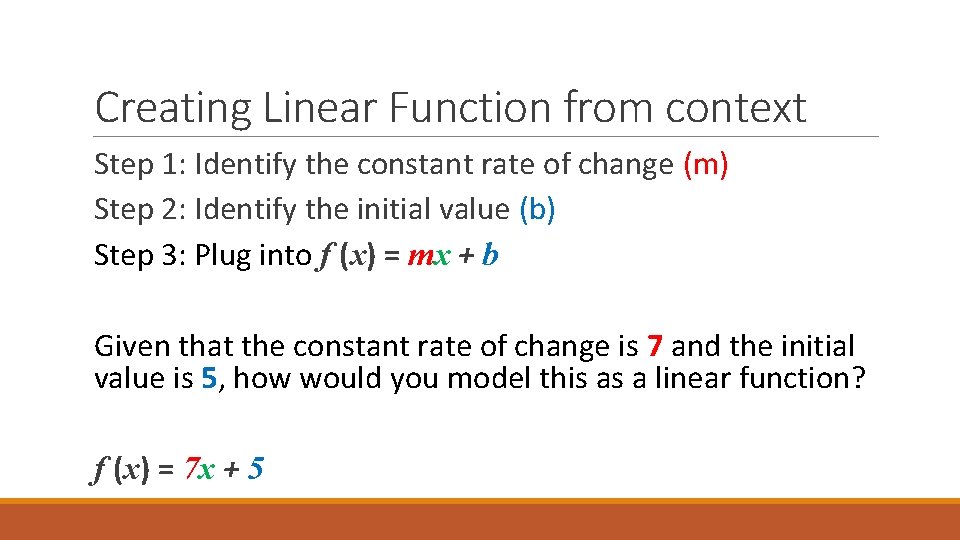 Creating Linear Function from context

Step 1: Identify the constant rate of change (m)

Step 2: Identify the initial value (b)

Step 3: Plug into $f(x) = mx + b$

Given that the constant rate of change is 7 and the initial value is 5, how would you model this as a linear function?

$f(x) = 7x + 5$